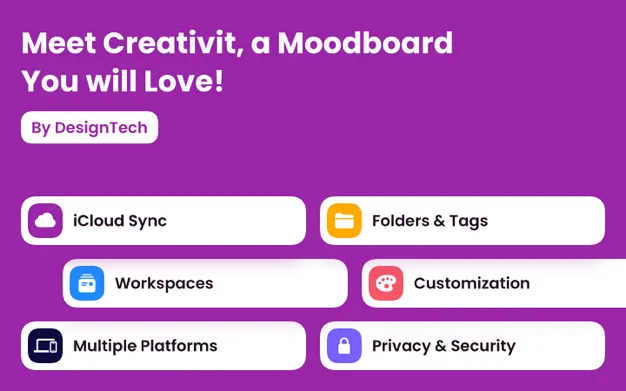 Meet Creativit, a Moodboard You will Love!

By DesignTech

iCloud Sync

Folders & Tags

Workspaces

Customization

Multiple Platforms

Privacy & Security